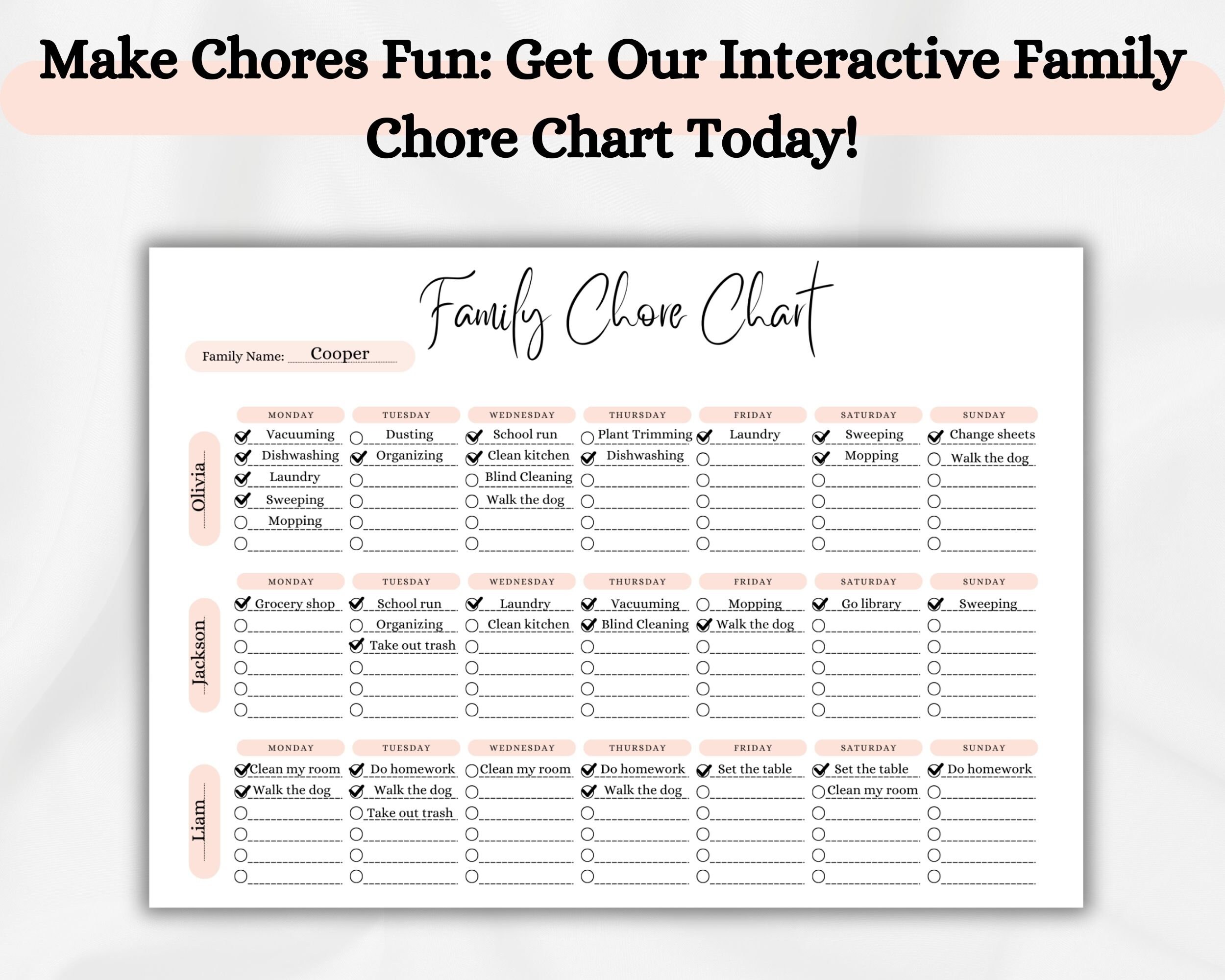 Make Chores Fun: Get Our Interactive Family Chore Chart Today!

Family Chore Chart

Family Name: Cooper

Olivia

| MONDAY | TUESDAY | WEDNESDAY | THURSDAY | FRIDAY | SATURDAY | SUNDAY |
|---|---|---|---|---|---|---|
| Vacuuming | Dusting | School run | Plant Trimming | Laundry | Sweeping | Change sheets |
| Dishwashing | Organizing | Clean kitchen | Dishwashing | | Mopping | Walk the dog |
| Laundry | | Blind Cleaning | | | | |
| Sweeping | | Walk the dog | | | | |
| Mopping | | | | | | |
| | | | | | | |

Jackson

| MONDAY | TUESDAY | WEDNESDAY | THURSDAY | FRIDAY | SATURDAY | SUNDAY |
|---|---|---|---|---|---|---|
| Grocery shop | School run | Laundry | Vacuuming | Mopping | Go library | Sweeping |
| | Organizing | Clean kitchen | Blind Cleaning | Walk the dog | | |
| | Take out trash | | | | | |
| | | | | | | |
| | | | | | | |
| | | | | | | |

Liam

| MONDAY | TUESDAY | WEDNESDAY | THURSDAY | FRIDAY | SATURDAY | SUNDAY |
|---|---|---|---|---|---|---|
| Clean my room | Do homework | Clean my room | Do homework | Set the table | Set the table | Do homework |
| Walk the dog | Walk the dog | | Walk the dog | | Clean my room | |
| | Take out trash | | | | | |
| | | | | | | |
| | | | | | | |
| | | | | | | |